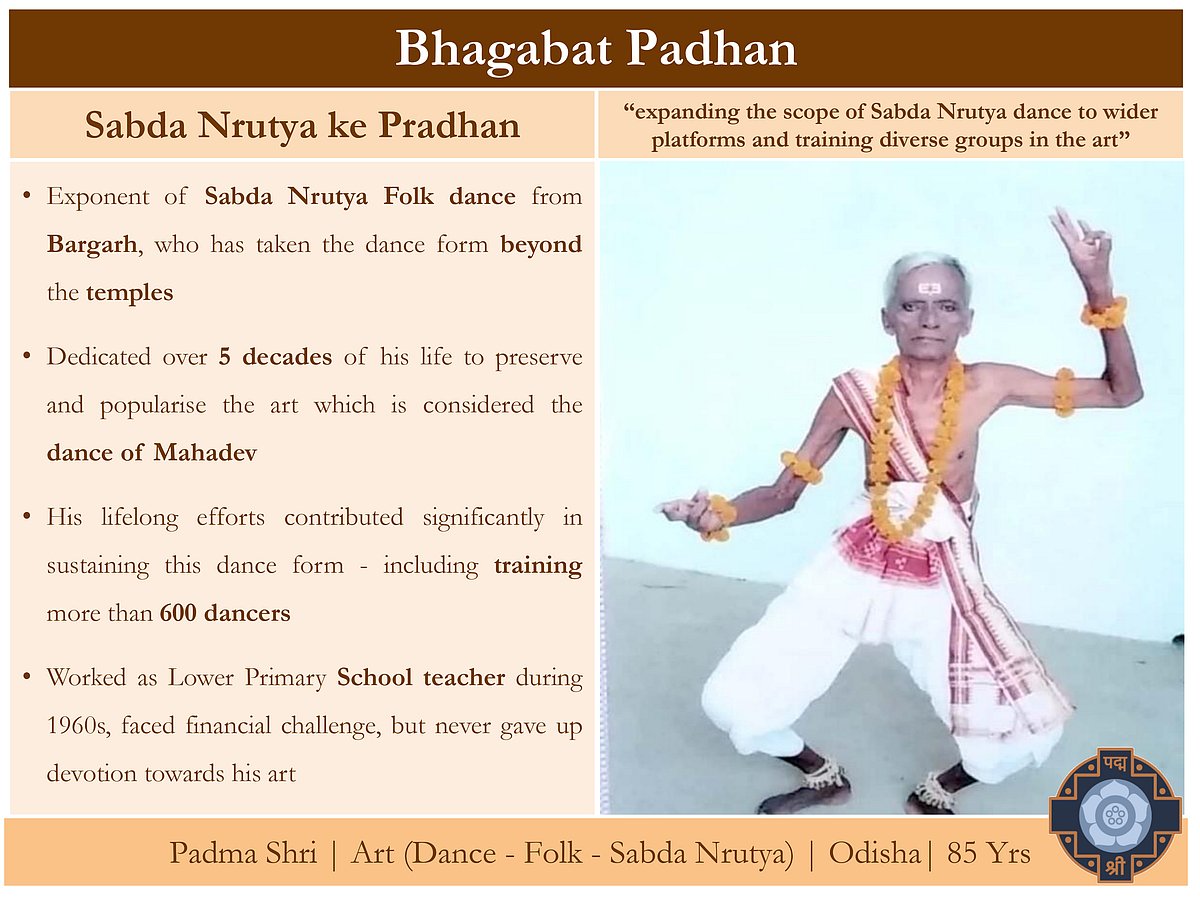 Bhagabat Padhan

Sabda Nrutya ke Pradhan

“expanding the scope of Sabda Nrutya dance to wider platforms and training diverse groups in the art”

• Exponent of Sabda Nrutya Folk dance from Bargarh, who has taken the dance form beyond the temples

• Dedicated over 5 decades of his life to preserve and popularise the art which is considered the dance of Mahadev

• His lifelong efforts contributed significantly in sustaining this dance form - including training more than 600 dancers

• Worked as Lower Primary School teacher during 1960s, faced financial challenge, but never gave up devotion towards his art

Padma Shri | Art (Dance - Folk - Sabda Nrutya) | Odisha| 85 Yrs

पद्म
श्री